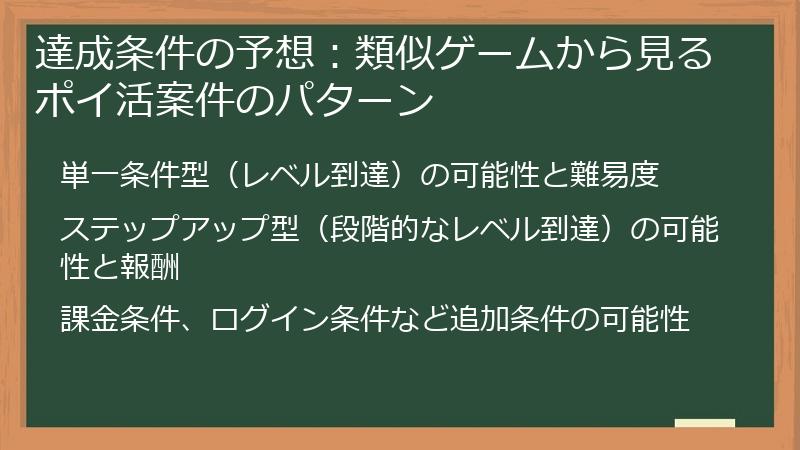 達成条件の予想：類似ゲームから見るポイ活案件のパターン

単一条件型（レベル到達）の可能性と難易度

ステップアップ型（段階的なレベル到達）の可能性と報酬

課金条件、ログイン条件など追加条件の可能性